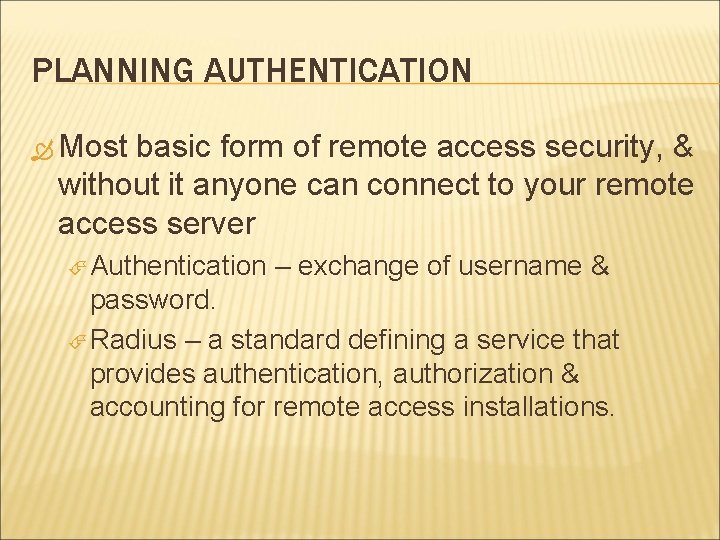 PLANNING AUTHENTICATION

Most basic form of remote access security, & without it anyone can connect to your remote access server

Authentication – exchange of username & password.

Radius – a standard defining a service that provides authentication, authorization & accounting for remote access installations.